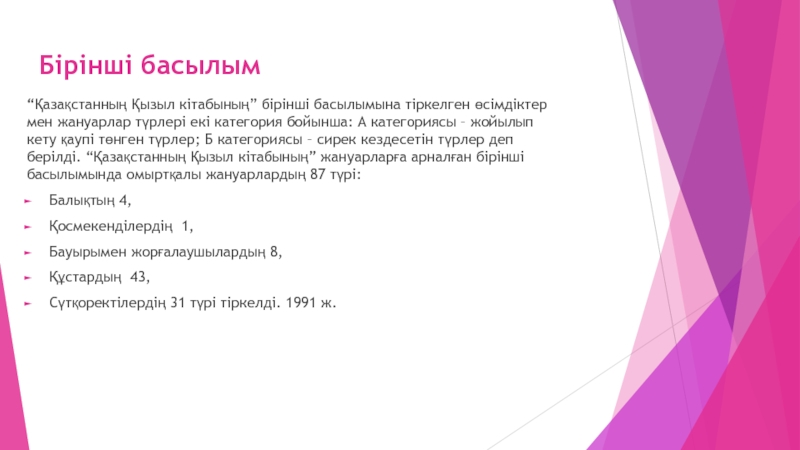 Бірінші басылым

“Қазақстанның Қызыл кітабының” бірінші басылымына тіркелген өсімдіктер мен жануарлар түрлері екі категория бойынша: А категориясы – жойылып кету қаупі төнген түрлер; Б категориясы – сирек кездесетін түрлер деп берілді. “Қазақстанның Қызыл кітабының” жануарларға арналған бірінші басылымында омыртқалы жануарлардың 87 түрі:

Балықтың 4,

Қосмекенділердің 1,

Бауырымен жорғалаушылардың 8,

Құстардың 43,

Сүтқоректілердің 31 түрі тіркелді. 1991 ж.